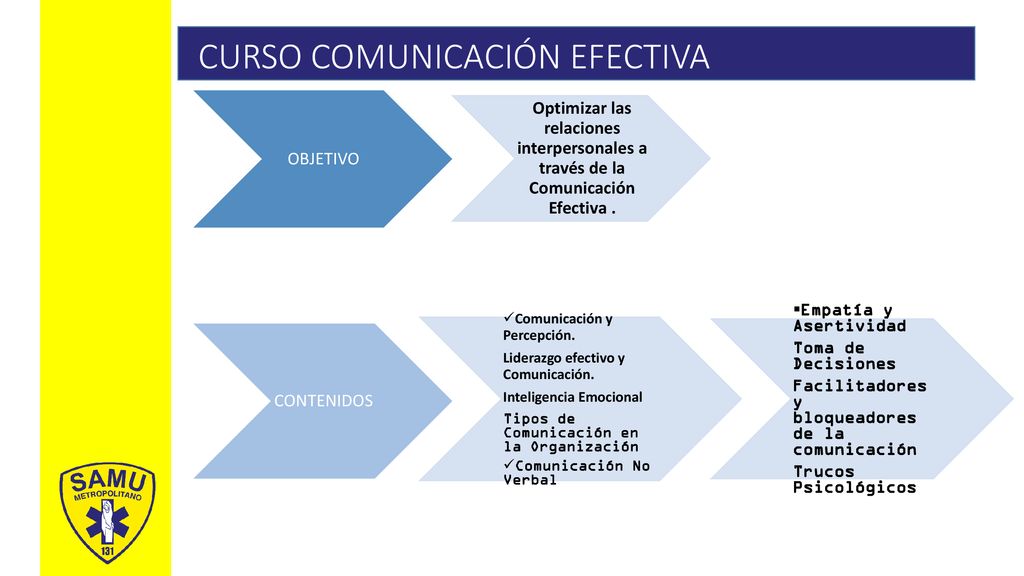 CURSO COMUNICACIÓN EFECTIVA

OBJETIVO

Optimizar las relaciones interpersonales a través de la Comunicación Efectiva .

CONTENIDOS

✓Comunicación y Percepción.
Liderazgo efectivo y Comunicación.
Inteligencia Emocional
Tipos de Comunicación en la Organización
✓Comunicación No Verbal

▪Empatía y Asertividad
Toma de Decisiones
Facilitadores y bloqueadores de la comunicación
Trucos Psicológicos

SAMU
METROPOLITANO
131